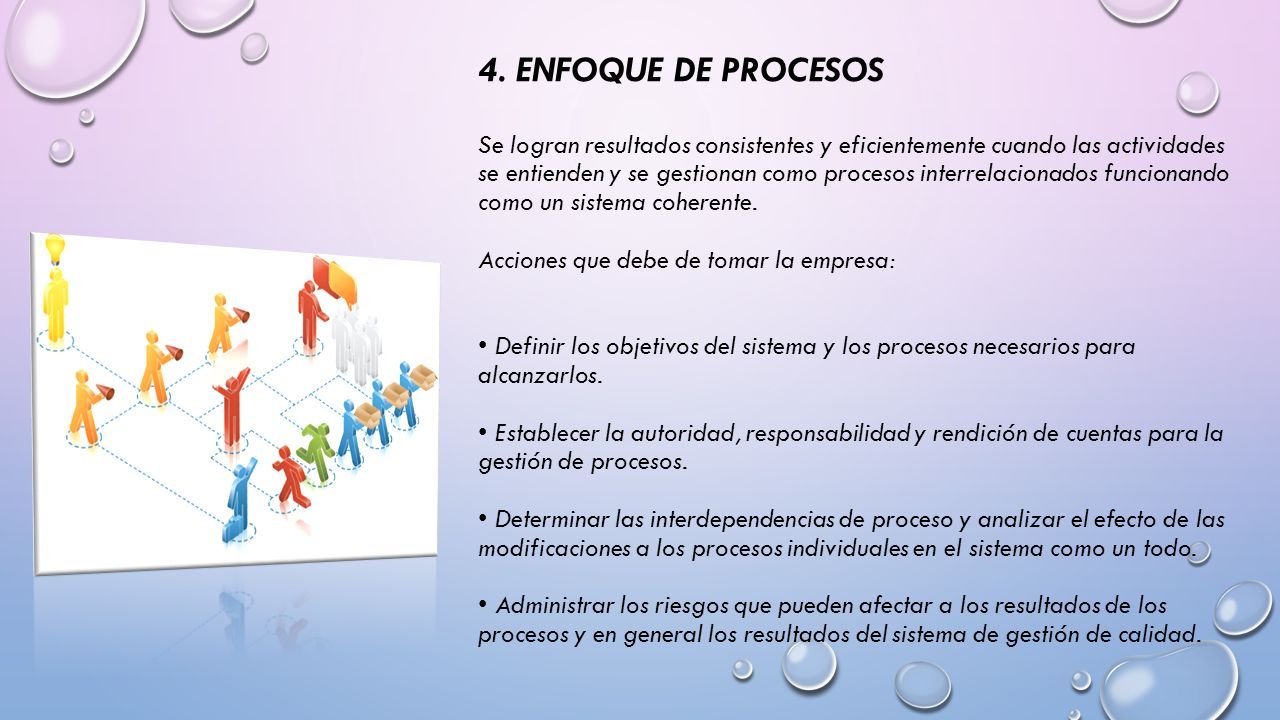 4. ENFOQUE DE PROCESOS

Se logran resultados consistentes y eficientemente cuando las actividades se entienden y se gestionan como procesos interrelacionados funcionando como un sistema coherente.

Acciones que debe de tomar la empresa:

• Definir los objetivos del sistema y los procesos necesarios para alcanzarlos.

• Establecer la autoridad, responsabilidad y rendición de cuentas para la gestión de procesos.

• Determinar las interdependencias de proceso y analizar el efecto de las modificaciones a los procesos individuales en el sistema como un todo.

• Administrar los riesgos que pueden afectar a los resultados de los procesos y en general los resultados del sistema de gestión de calidad.